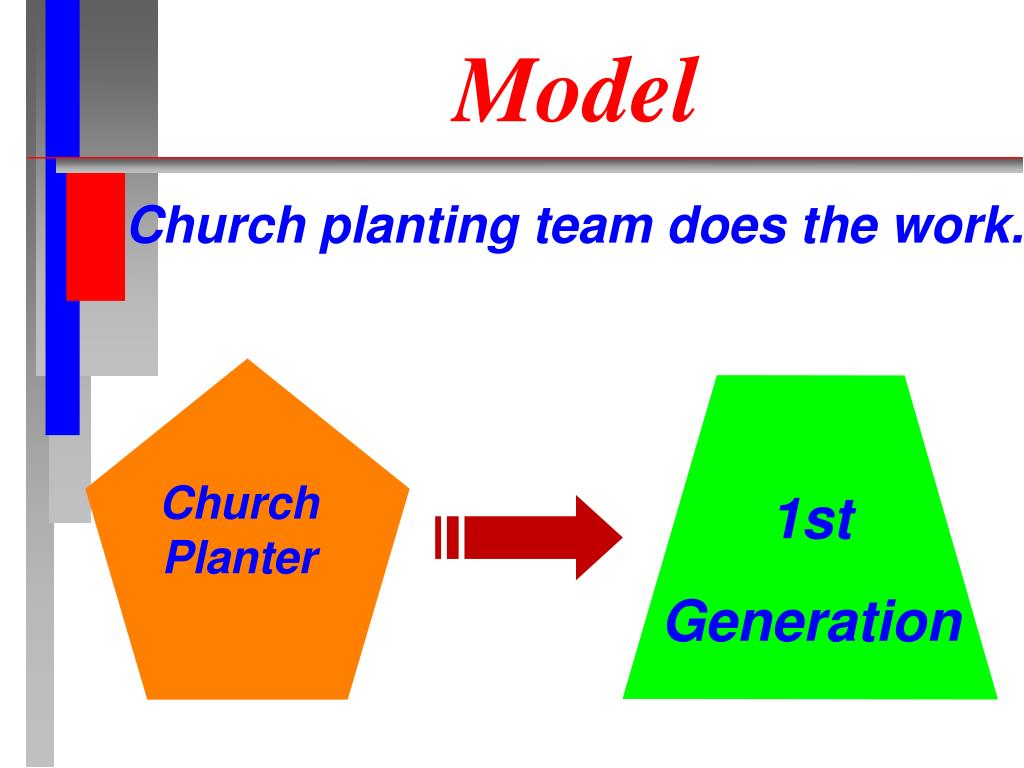 Model

Church planting team does the work.

Church Planter

1st

Generation